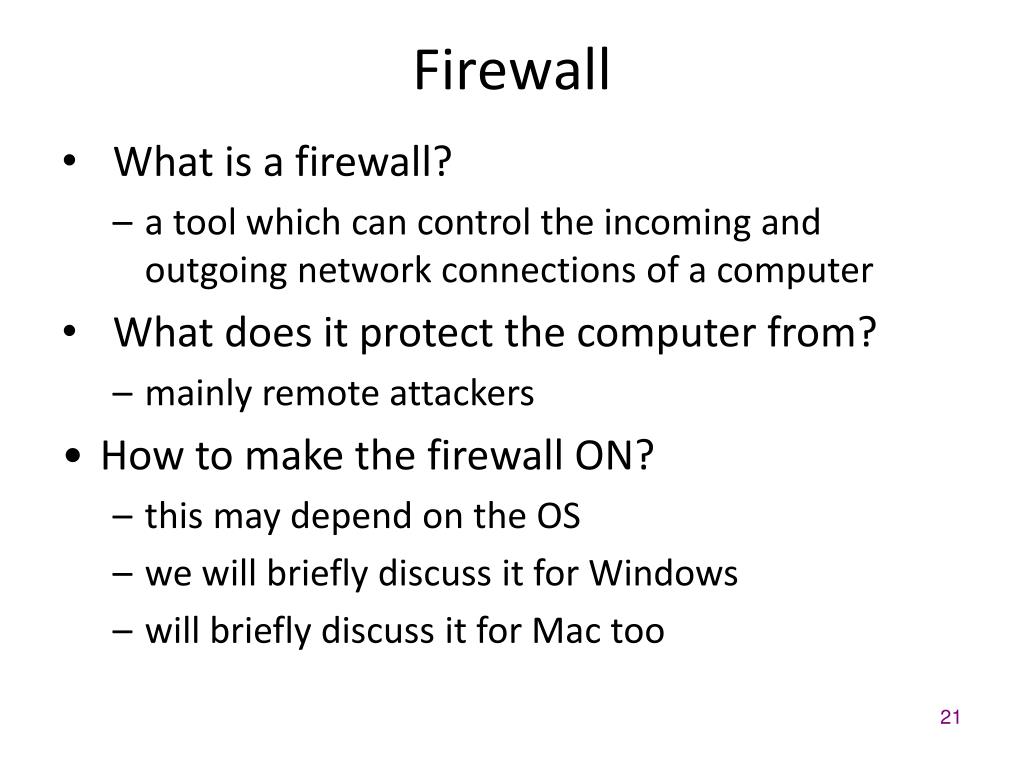 Firewall

• What is a firewall?
– a tool which can control the incoming and outgoing network connections of a computer
• What does it protect the computer from?
– mainly remote attackers
• How to make the firewall ON?
– this may depend on the OS
– we will briefly discuss it for Windows
– will briefly discuss it for Mac too

21